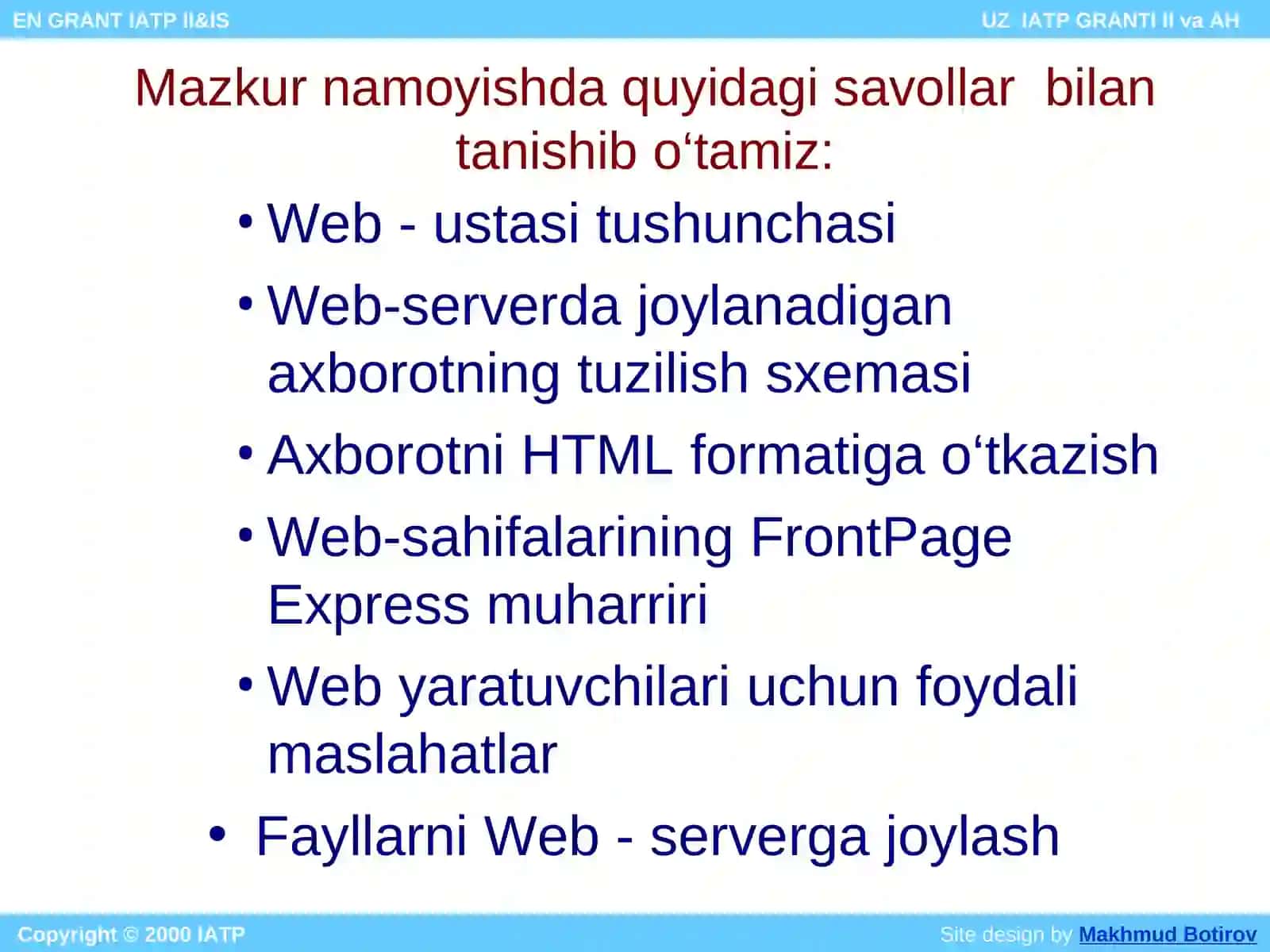 EN GRANT IATP II&IS

UZ IATP GRANTI II va AH

Mazkur namoyishda quyidagi savollar bilan tanishib o‘tamiz:

• Web - ustasi tushunchasi
• Web-serverda joylanadigan axborotning tuzilish sxemasi
• Axborotni HTML formatiga o‘tkazish
• Web-sahifalarining FrontPage Express muharriri
• Web yaratuvchilari uchun foydali maslahatlar
• Fayllarni Web - serverga joylash

Copyright © 2000 IATP

Site design by Makhmud Botirov